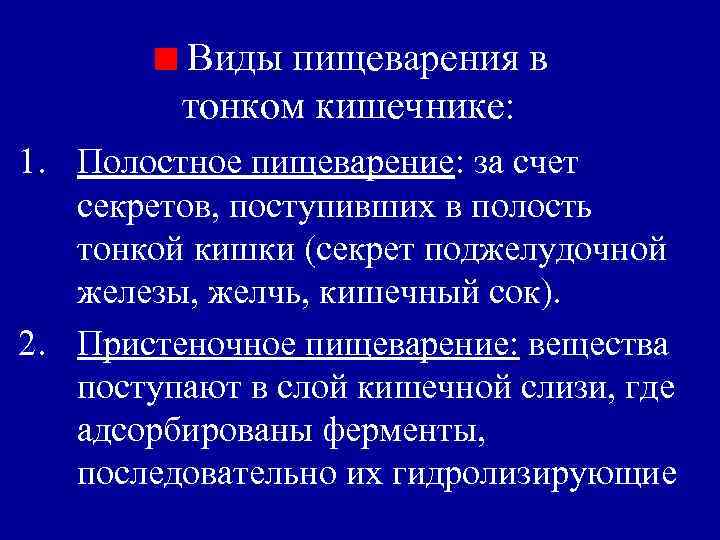 Виды пищеварения в тонком кишечнике:

1. Полостное пищеварение: за счет секретов, поступивших в полость тонкой кишки (секрет поджелудочной железы, желчь, кишечный сок).

2. Пристеночное пищеварение: вещества поступают в слой кишечной слизи, где адсорбированы ферменты, последовательно их гидролизирующие